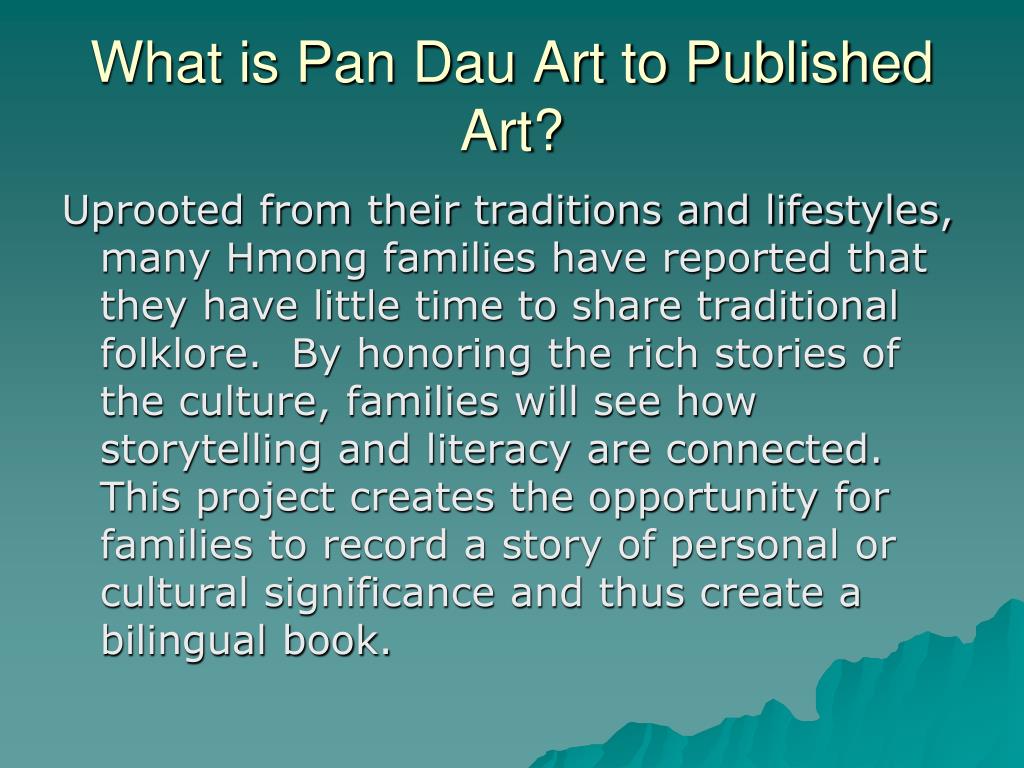 What is Pan Dau Art to Published Art?

Uprooted from their traditions and lifestyles, many Hmong families have reported that they have little time to share traditional folklore.  By honoring the rich stories of the culture, families will see how storytelling and literacy are connected.  This project creates the opportunity for families to record a story of personal or cultural significance and thus create a bilingual book.